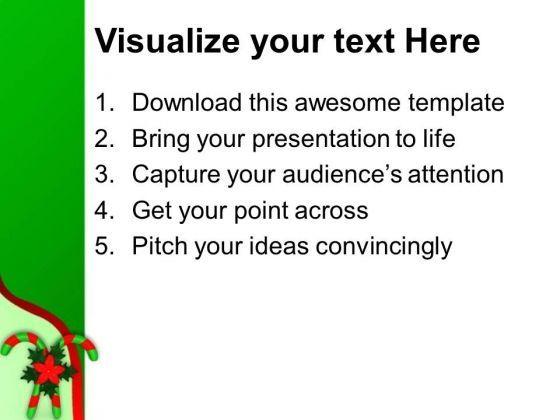 Visualize your text Here

1. Download this awesome template
2. Bring your presentation to life
3. Capture your audience's attention
4. Get your point across
5. Pitch your ideas convincingly